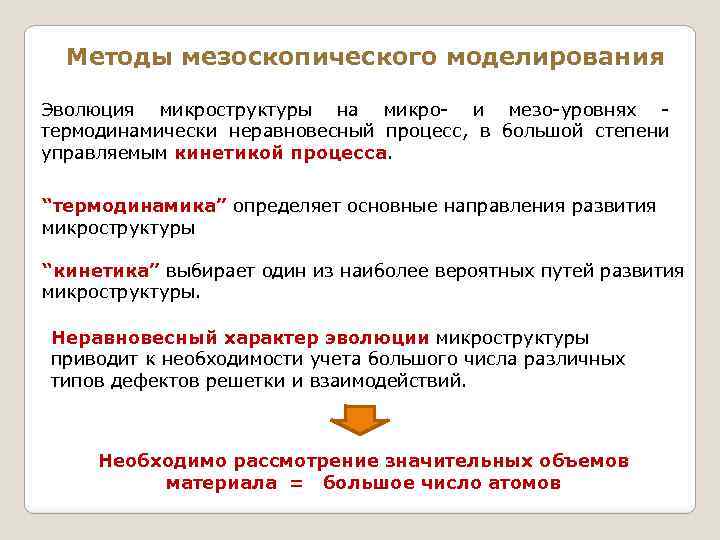 Методы мезоскопического моделирования

Эволюция микроструктуры на микро- и мезо-уровнях - термодинамически неравновесный процесс, в большой степени управляемым кинетикой процесса.

“термодинамика” определяет основные направления развития микроструктуры

“кинетика” выбирает один из наиболее вероятных путей развития микроструктуры.

Неравновесный характер эволюции микроструктуры приводит к необходимости учета большого числа различных типов дефектов решетки и взаимодействий.

Необходимо рассмотрение значительных объемов материала = большое число атомов